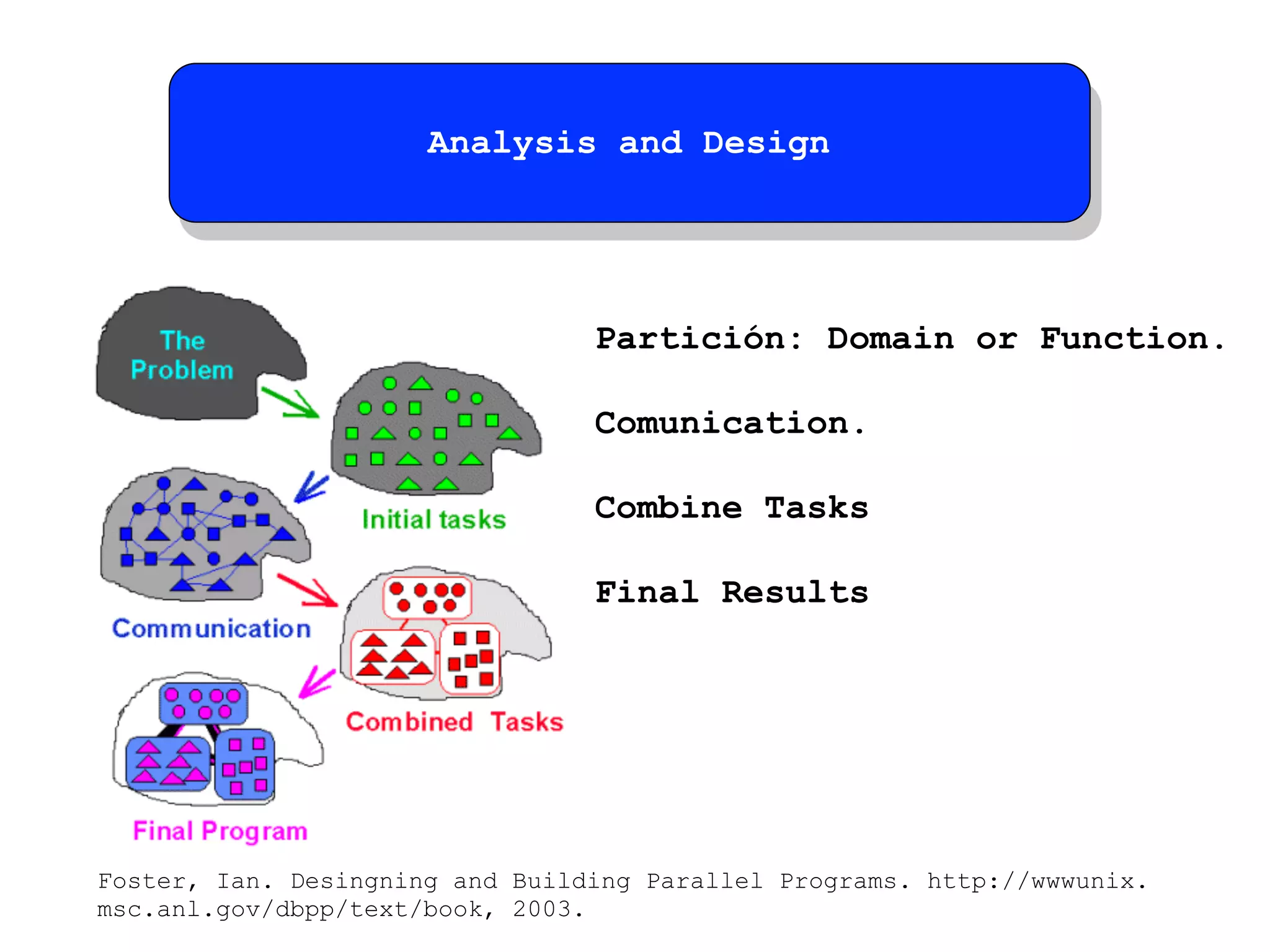 Analysis and Design

The Problem

Initial tasks

Communication

Combined Tasks

Final Program

Partición: Domain or Function.

Comunication.

Combine Tasks

Final Results

Foster, Ian. Desingning and Building Parallel Programs. http://wwwunix.msc.anl.gov/dbpp/text/book, 2003.